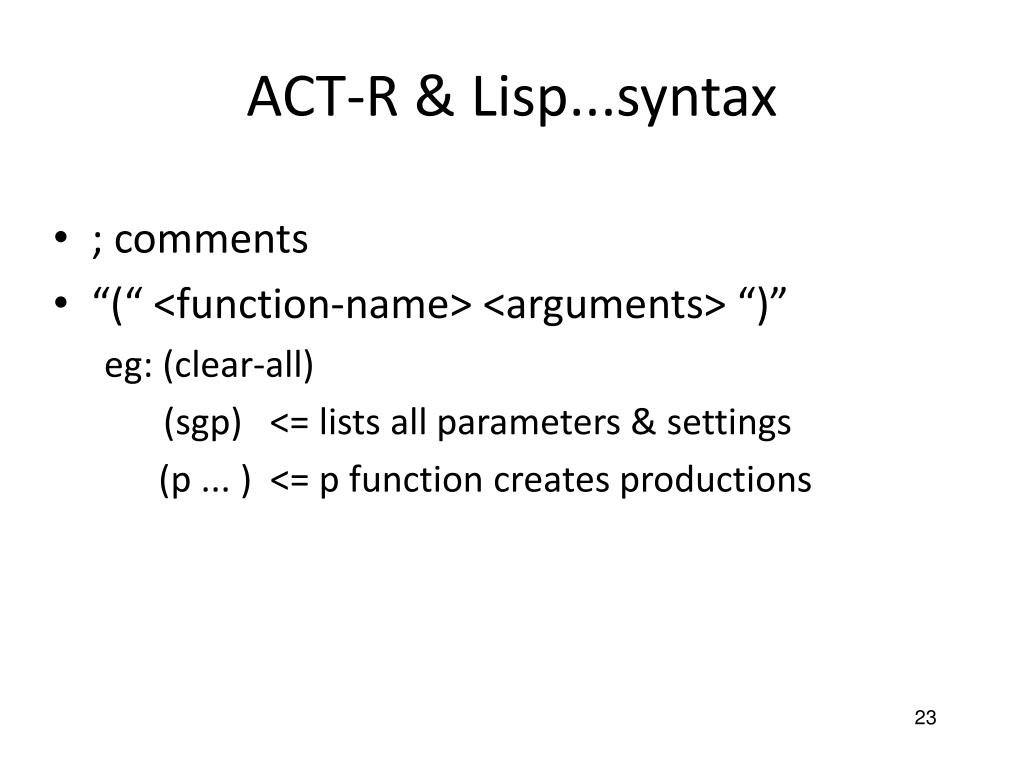 ACT-R & Lisp...syntax

• ; comments
• “(“ <function-name> <arguments> “)”

eg: (clear-all)

(sgp) <= lists all parameters & settings

(p ... ) <= p function creates productions

23